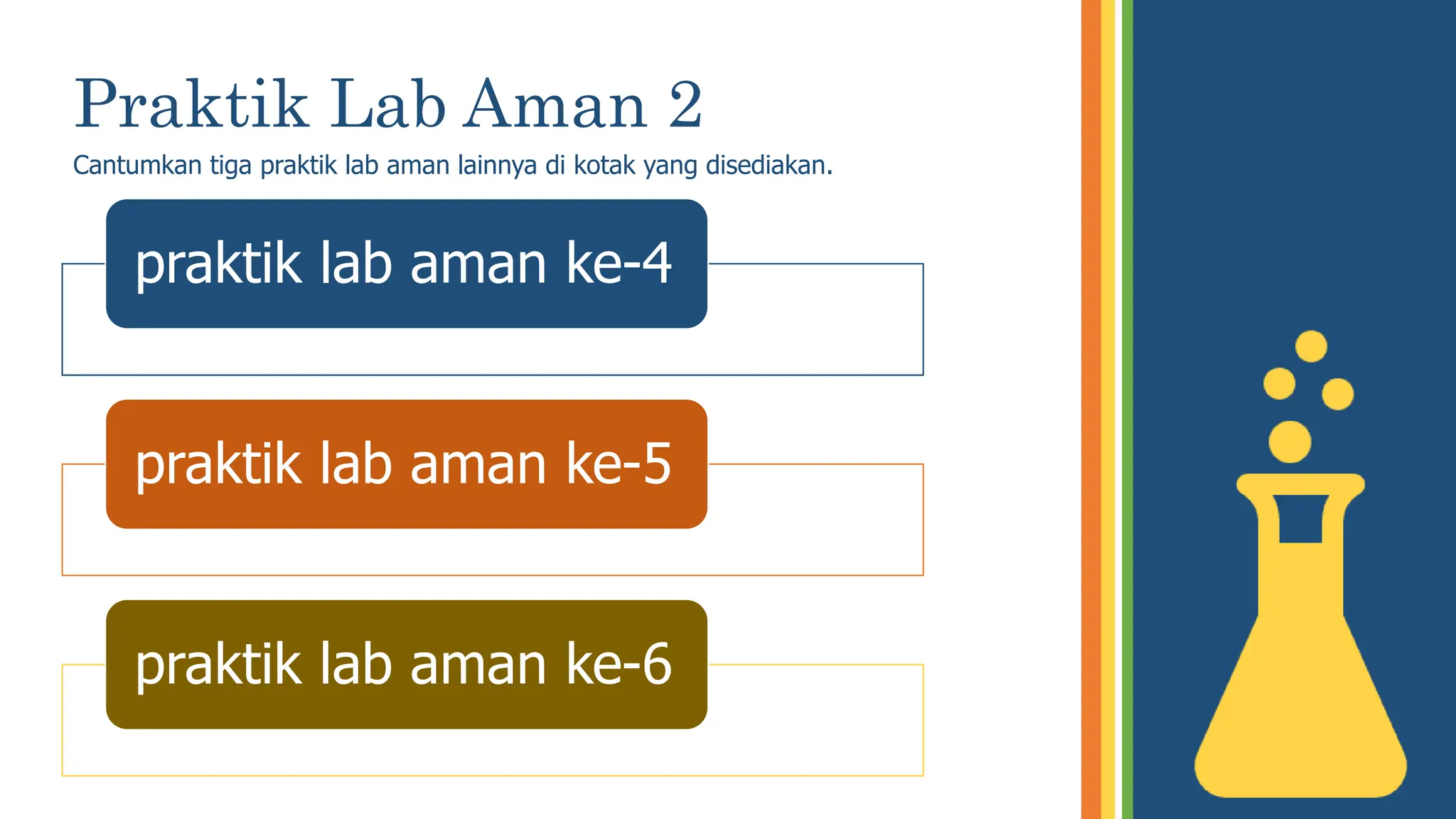 Praktik Lab Aman 2

Cantumkan tiga praktik lab aman lainnya di kotak yang disediakan.

praktik lab aman ke-4

praktik lab aman ke-5

praktik lab aman ke-6